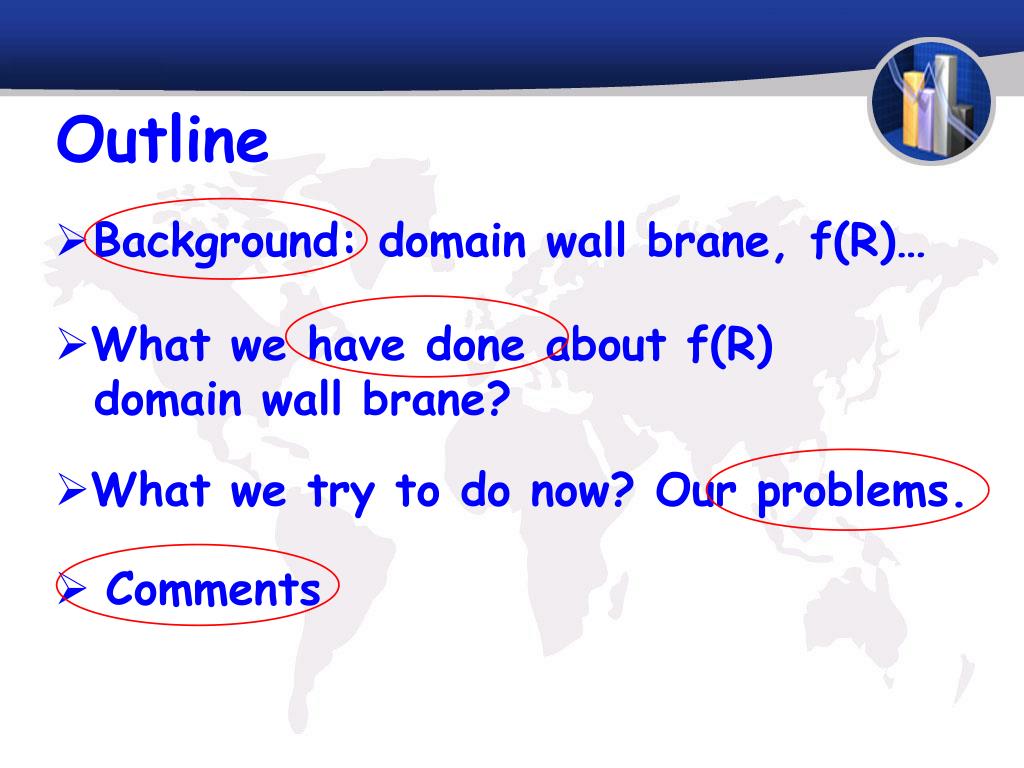 Outline

➢Background: domain wall brane, f(R)…

➢What we have done about f(R) domain wall brane?

➢What we try to do now? Our problems.

➢ Comments